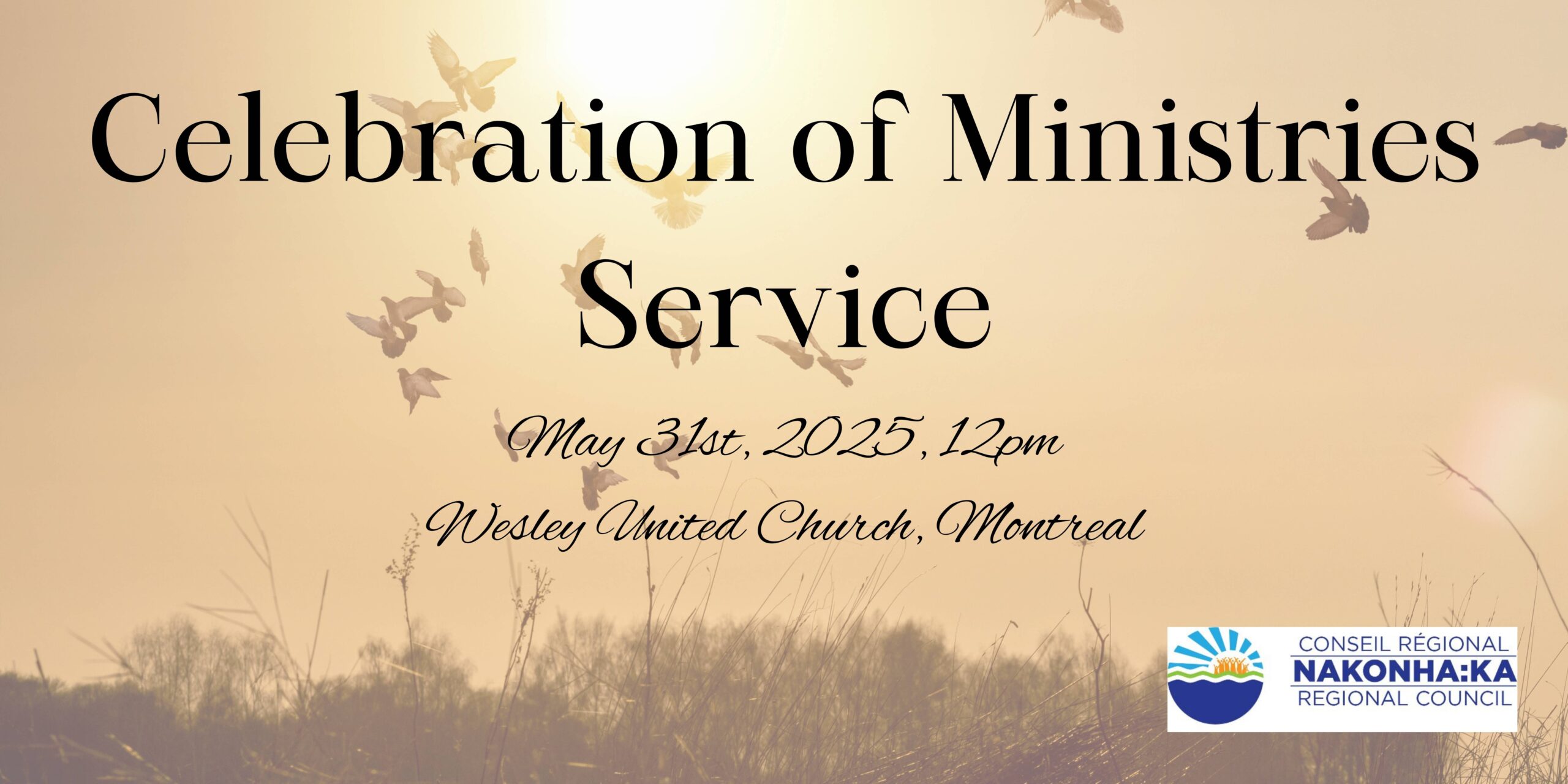 Celebration of Ministries Service

May 31st, 2025, 12pm

Wesley United Church, Montreal

CONSEIL RÉGIONAL
NAKONHA:KA
REGIONAL COUNCIL